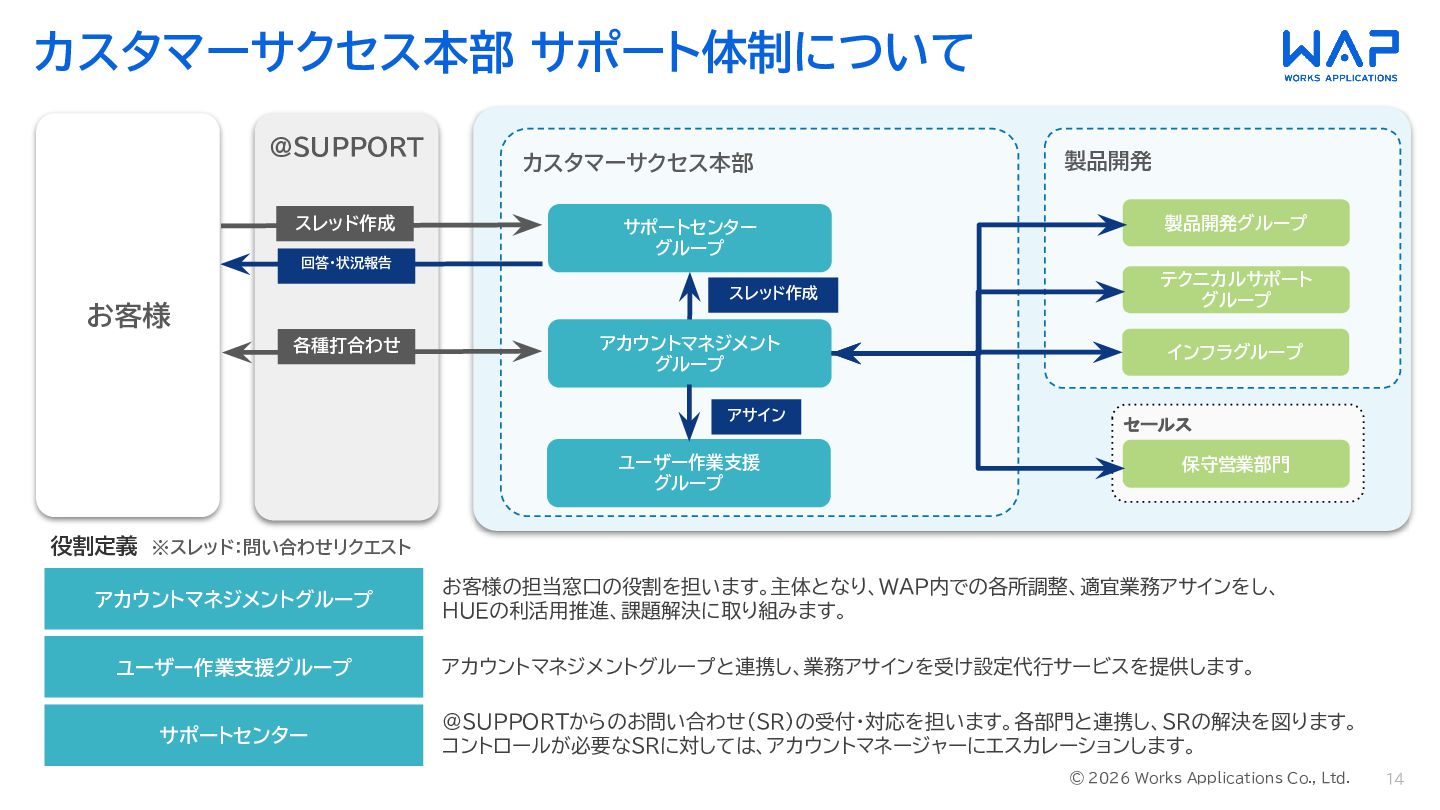 カスタマーサクセス本部 サポート体制について

WAP
WORKS APPLICATIONS

お客様

@SUPPORT

スレッド作成

回答・状況報告

各種打合わせ

カスタマーサクセス本部

サポートセンターグループ

スレッド作成

アカウントマネジメントグループ

アサイン

ユーザー作業支援グループ

製品開発

製品開発グループ

テクニカルサポートグループ

インフラグループ

セールス

保守営業部門

役割定義 ※スレッド：問い合わせリクエスト

| アカウントマネジメントグループ | お客様の担当窓口の役割を担います。主体となり、WAP内での各所調整、適宜業務アサインをし、HUEの利活用推進、課題解決に取り組みます。 |
|---|---|
| ユーザー作業支援グループ | アカウントマネジメントグループと連携し、業務アサインを受け設定代行サービスを提供します。 |
| サポートセンター | @SUPPORTからのお問い合わせ（SR）の受付・対応を担います。各部門と連携し、SRの解決を図ります。コントロールが必要なSRに対しては、アカウントマネージャーにエスカレーションします。 |

© 2026 Works Applications Co., Ltd.
14